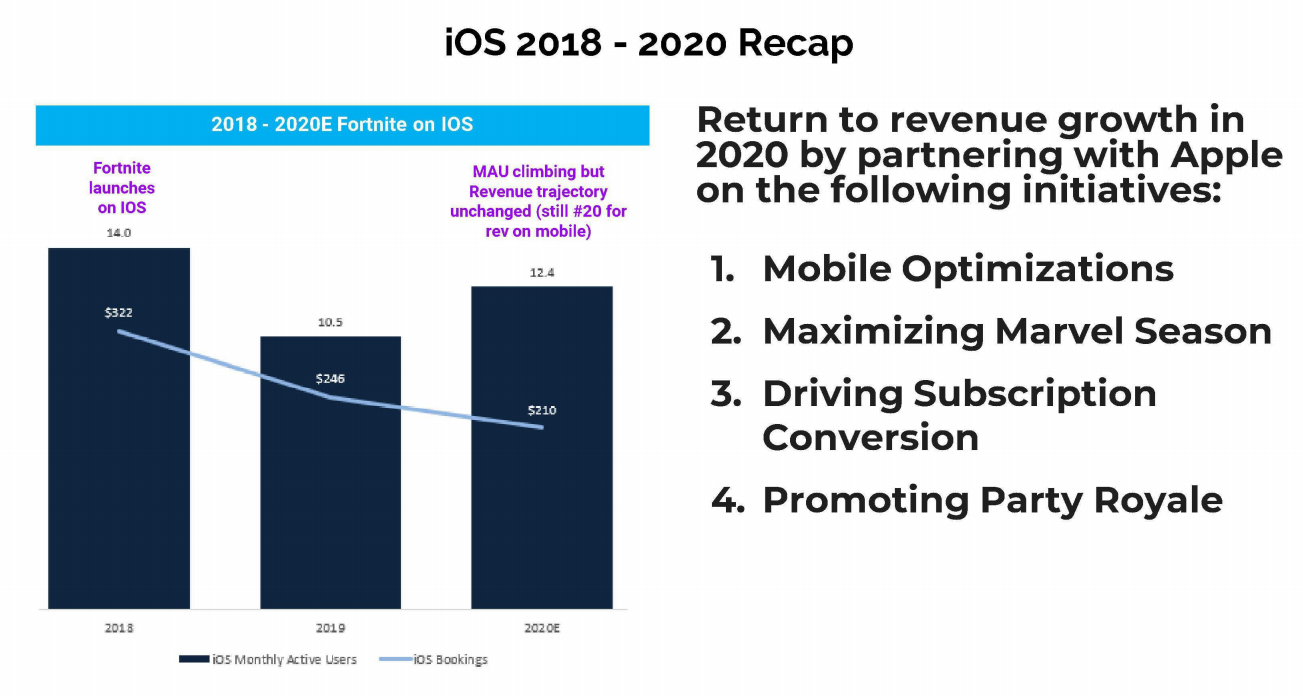 iOS 2018 - 2020 Recap

2018 - 2020E Fortnite on IOS

Fortnite launches on IOS

MAU climbing but Revenue trajectory unchanged (still #20 for rev on mobile)

14.0

$322

10.5

$246

12.4

$210

2018

2019

2020E

iOS Monthly Active Users

iOS Bookings

Return to revenue growth in 2020 by partnering with Apple on the following initiatives:

1. Mobile Optimizations
2. Maximizing Marvel Season
3. Driving Subscription Conversion
4. Promoting Party Royale